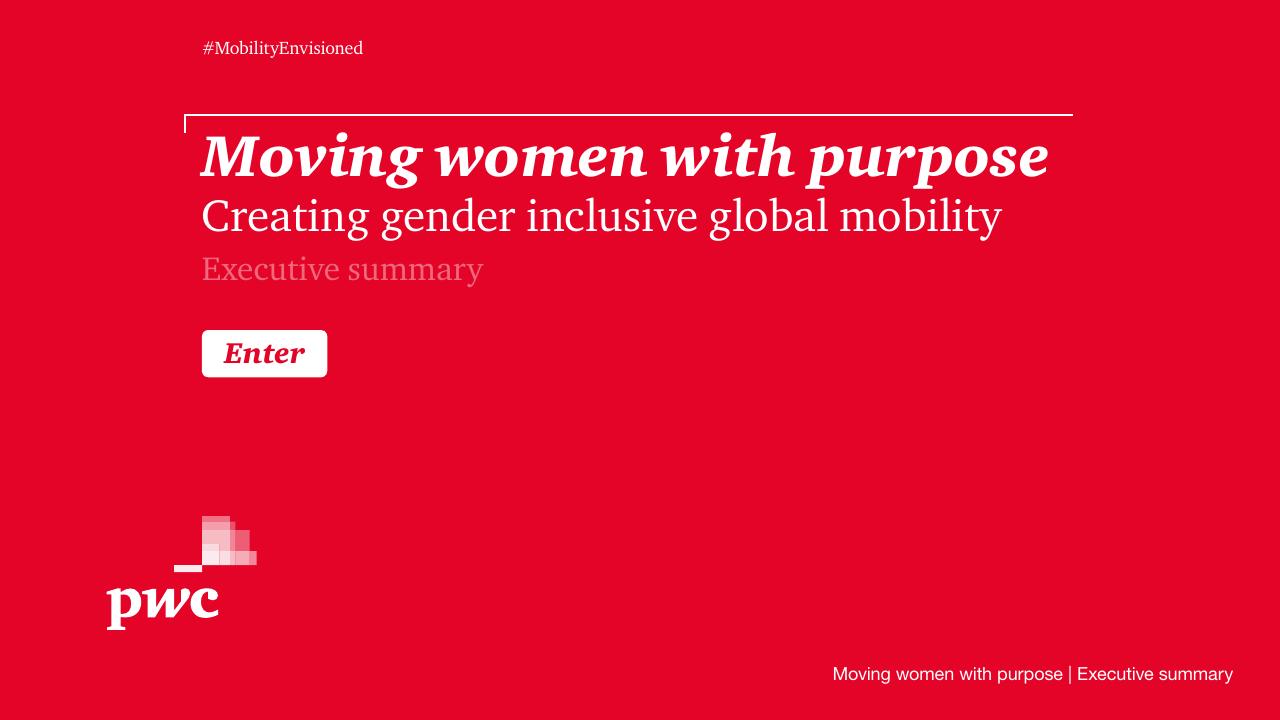 #MobilityEnvisioned

Moving women with purpose
Creating gender inclusive global mobility
Executive summary

Enter

pwc

Moving women with purpose | Executive summary